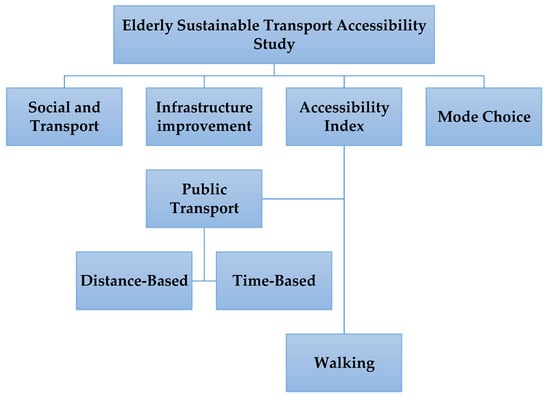 Elderly Sustainable Transport Accessibility Study

Social and Transport

Infrastructure improvement

Accessibility Index

Mode Choice

Public Transport

Distance-Based

Time-Based

Walking